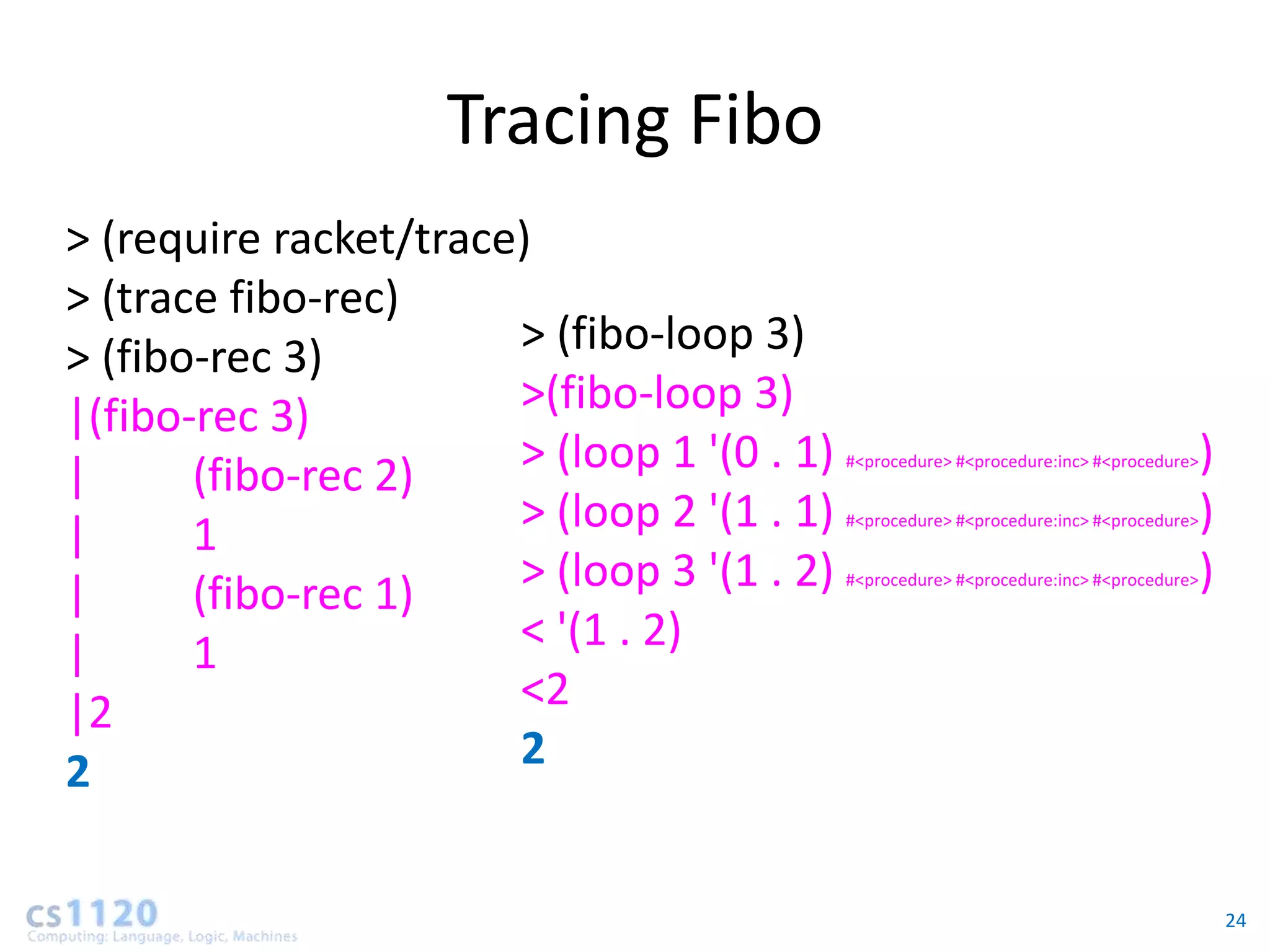 Tracing Fibo

> (require racket/trace)
> (trace fibo-rec)
> (fibo-rec 3)
|(fibo-rec 3)
|     (fibo-rec 2)
|     1
|     (fibo-rec 1)
|     1
|2
2

> (fibo-loop 3)
>(fibo-loop 3)
> (loop 1 '(0 . 1) #<procedure> #<procedure:inc> #<procedure>)
> (loop 2 '(1 . 1) #<procedure> #<procedure:inc> #<procedure>)
> (loop 3 '(1 . 2) #<procedure> #<procedure:inc> #<procedure>)
< '(1 . 2)
<2
2

cs1120
Computing: Language, Logic, Machines

24